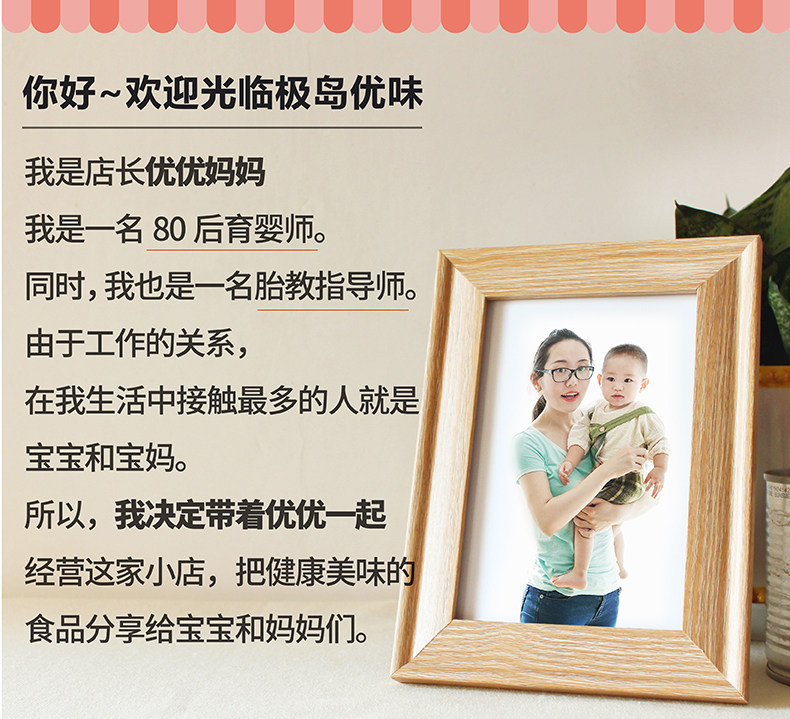 你好~欢迎光临极岛优味

我是店长优优妈妈
我是一名 80 后育婴师。
同时，我也是一名胎教指导师。
由于工作的关系，
在我生活中接触最多的人就是
宝宝和宝妈。
所以，我决定带着优优一起
经营这家小店，把健康美味的
食品分享给宝宝和妈妈们。